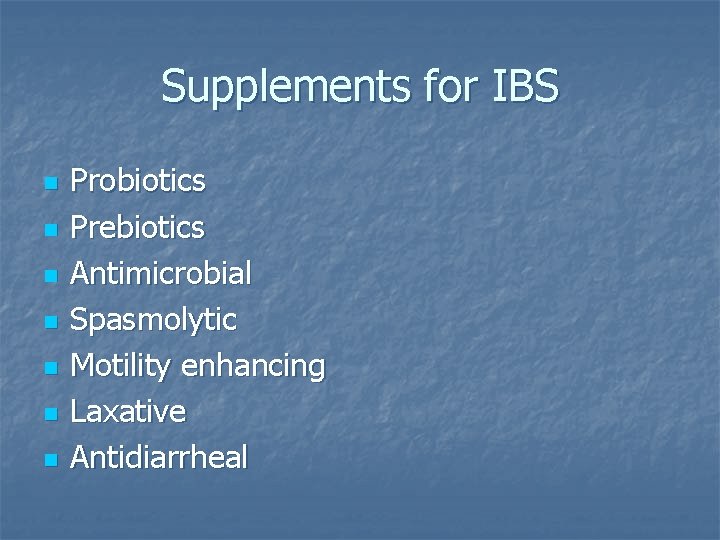 Supplements for IBS

- Probiotics
- Prebiotics
- Antimicrobial
- Spasmolytic
- Motility enhancing
- Laxative
- Antidiarrheal